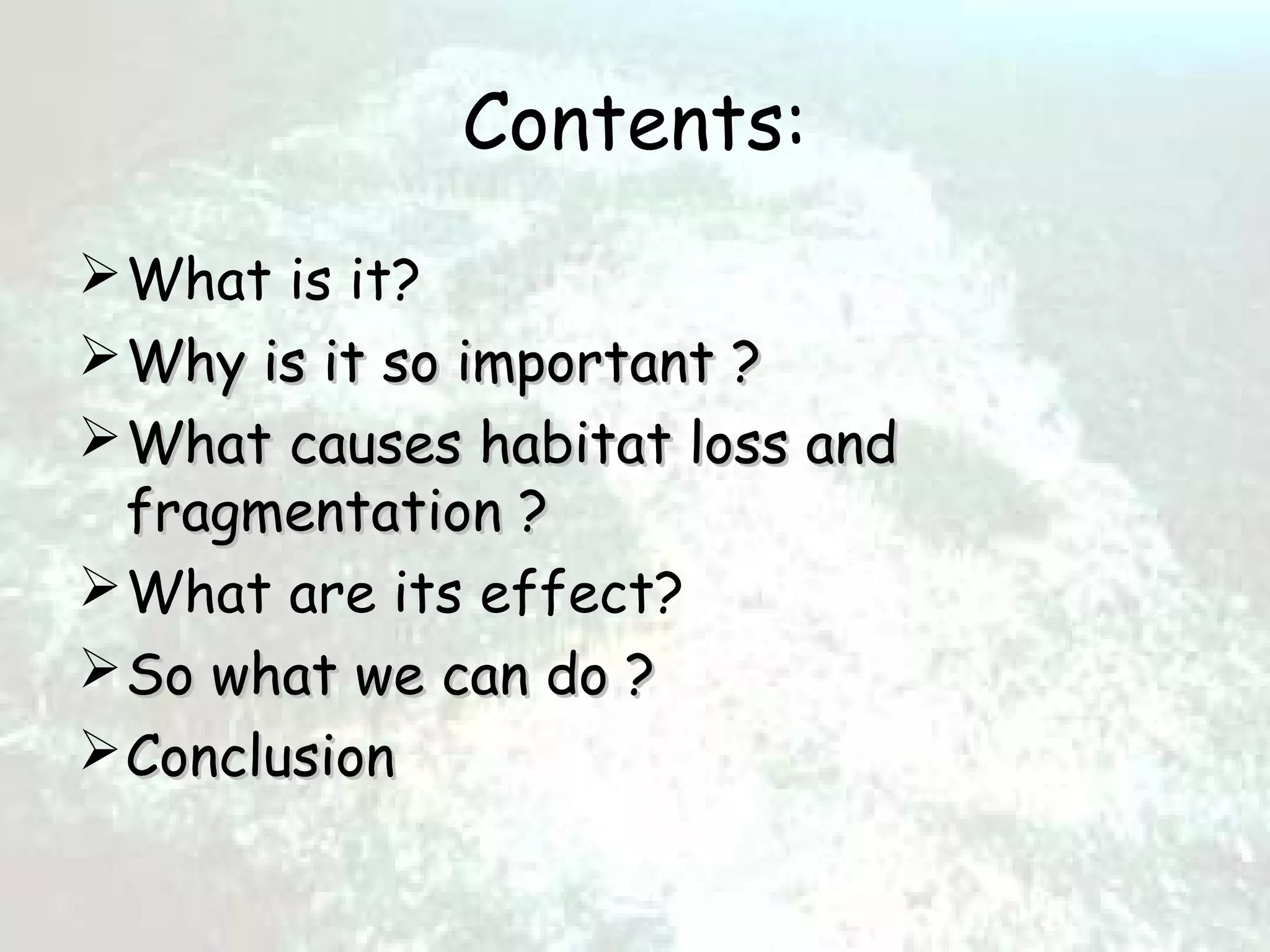 Contents:

➢ What is it?
➢ Why is it so important ?
➢ What causes habitat loss and fragmentation ?
➢ What are its effect?
➢ So what we can do ?
➢ Conclusion